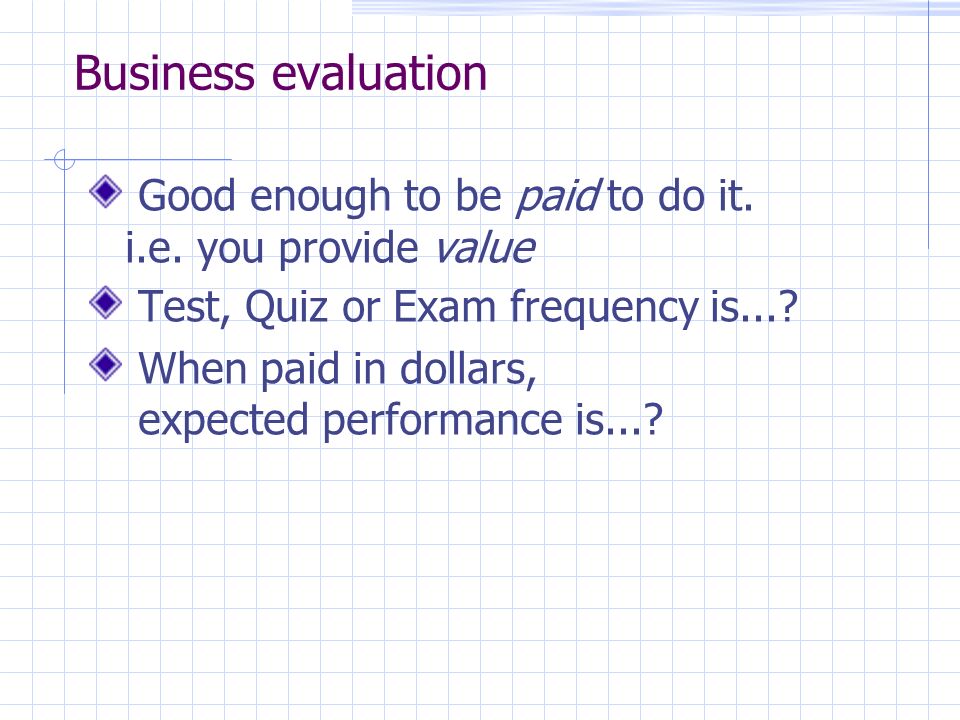 Business evaluation

Good enough to be paid to do it. i.e. you provide value

Test, Quiz or Exam frequency is...?

When paid in dollars, expected performance is...?